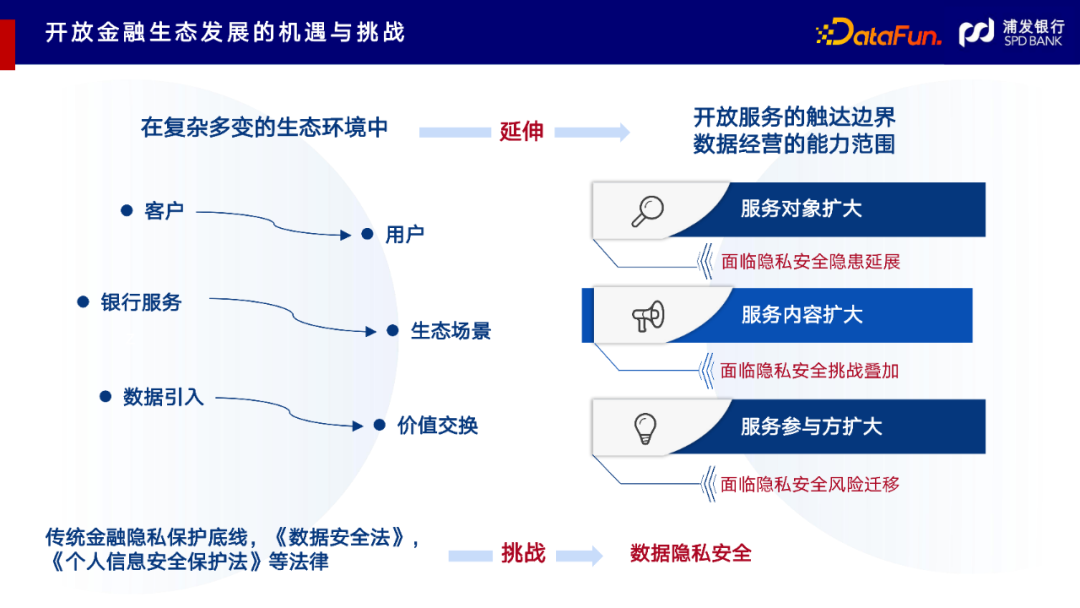 开放金融生态发展的机遇与挑战

DataFun.

浦发银行
SPD BANK

在复杂多变的生态环境中

延伸

开放服务的触达边界
数据经营的能力范围

客户

用户

银行服务

生态场景

数据引入

价值交换

服务对象扩大

面临隐私安全隐患延展

服务内容扩大

面临隐私安全挑战叠加

服务参与方扩大

面临隐私安全风险迁移

传统金融隐私保护底线，《数据安全法》，《个人信息安全保护法》等法律

挑战

数据隐私安全